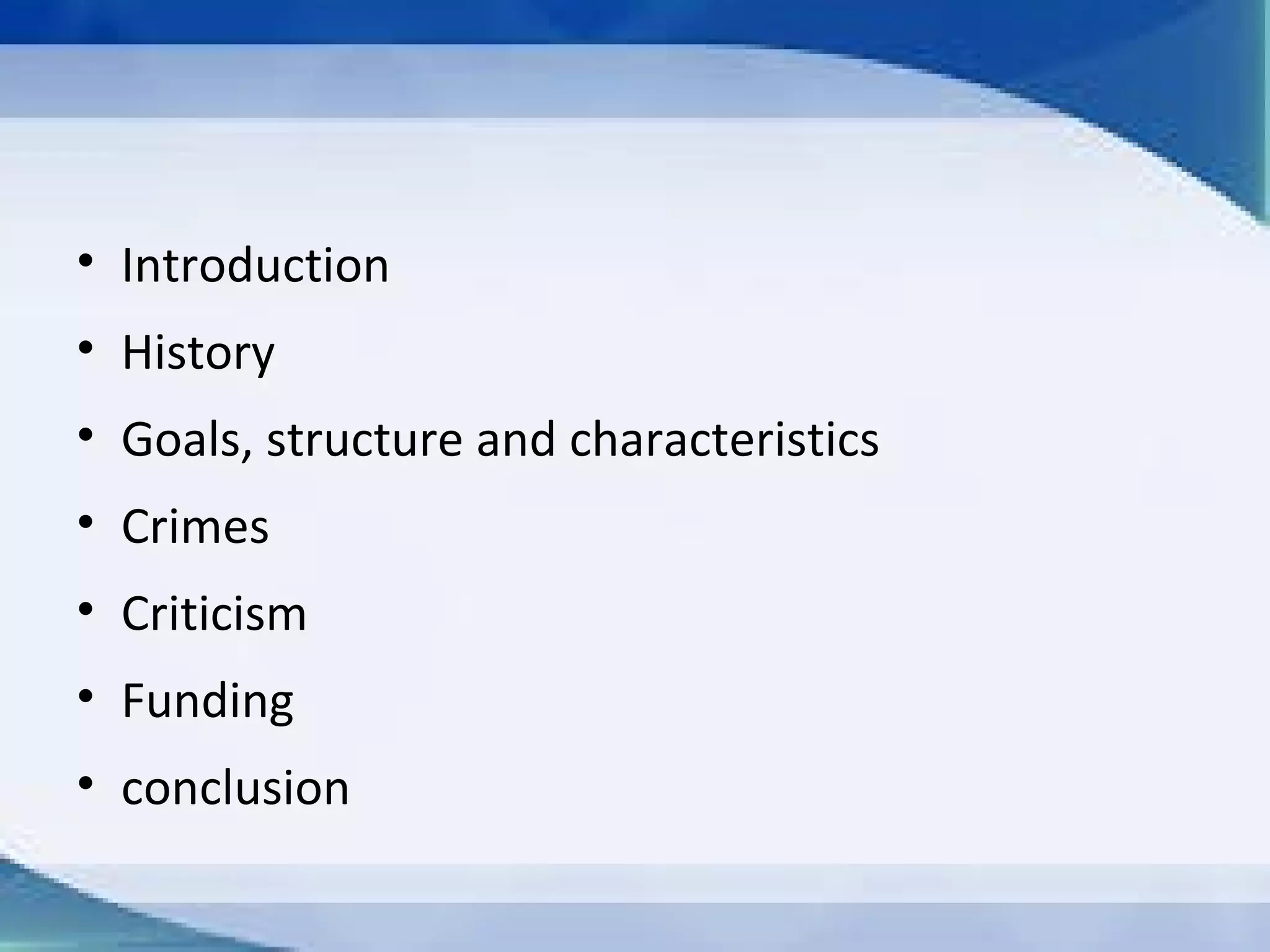 • Introduction
• History
• Goals, structure and characteristics
• Crimes
• Criticism
• Funding
• conclusion